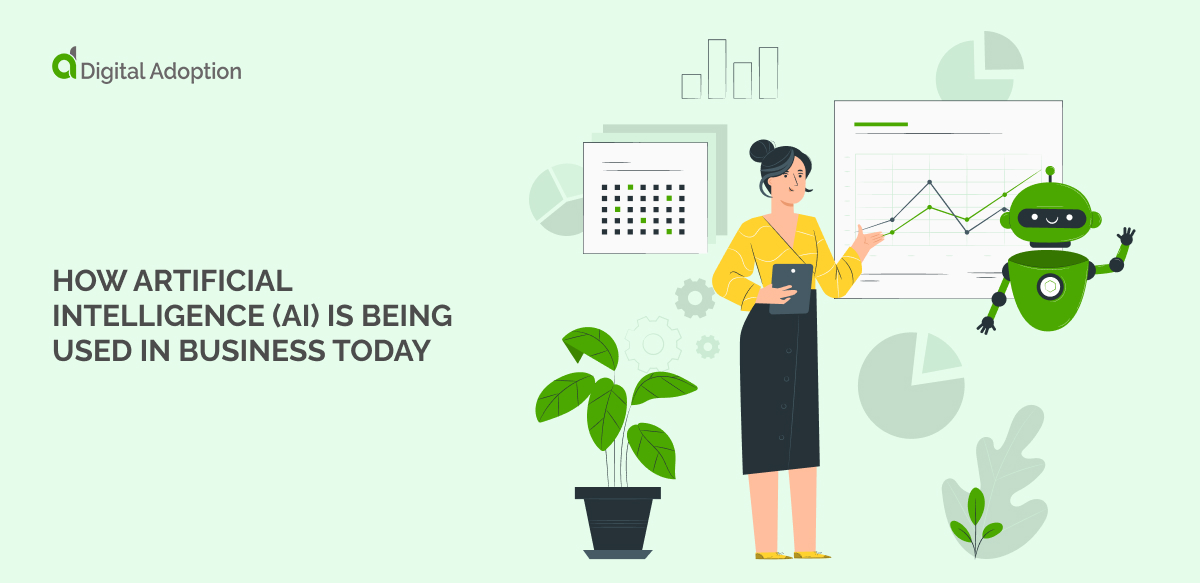 Digital Adoption

HOW ARTIFICIAL INTELLIGENCE (AI) IS BEING USED IN BUSINESS TODAY